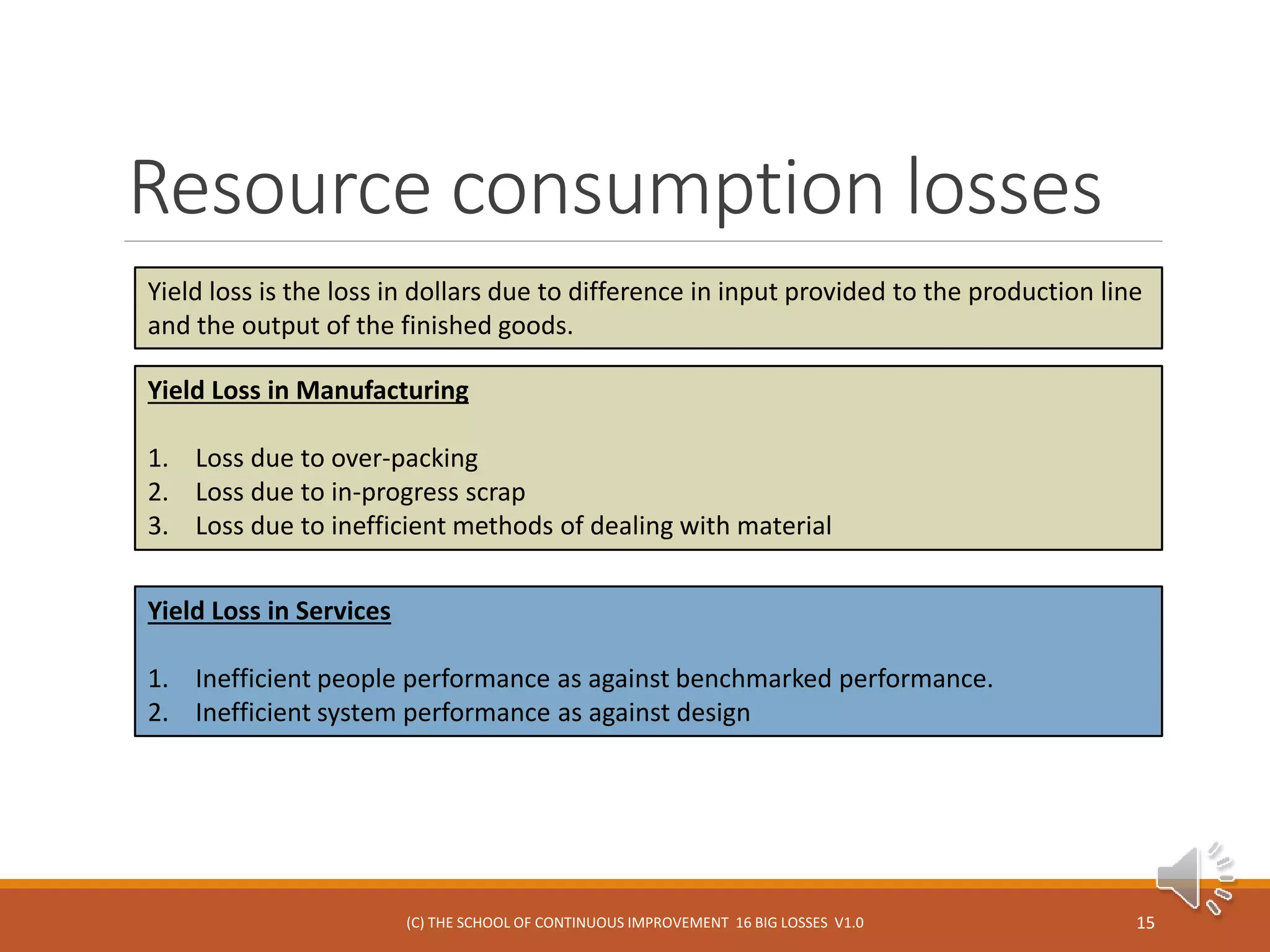 Resource consumption losses

Yield loss is the loss in dollars due to difference in input provided to the production line and the output of the finished goods.

Yield Loss in Manufacturing

1. Loss due to over-packing
2. Loss due to in-progress scrap
3. Loss due to inefficient methods of dealing with material

Yield Loss in Services

1. Inefficient people performance as against benchmarked performance.
2. Inefficient system performance as against design

(C) THE SCHOOL OF CONTINUOUS IMPROVEMENT 16 BIG LOSSES V1.0

15